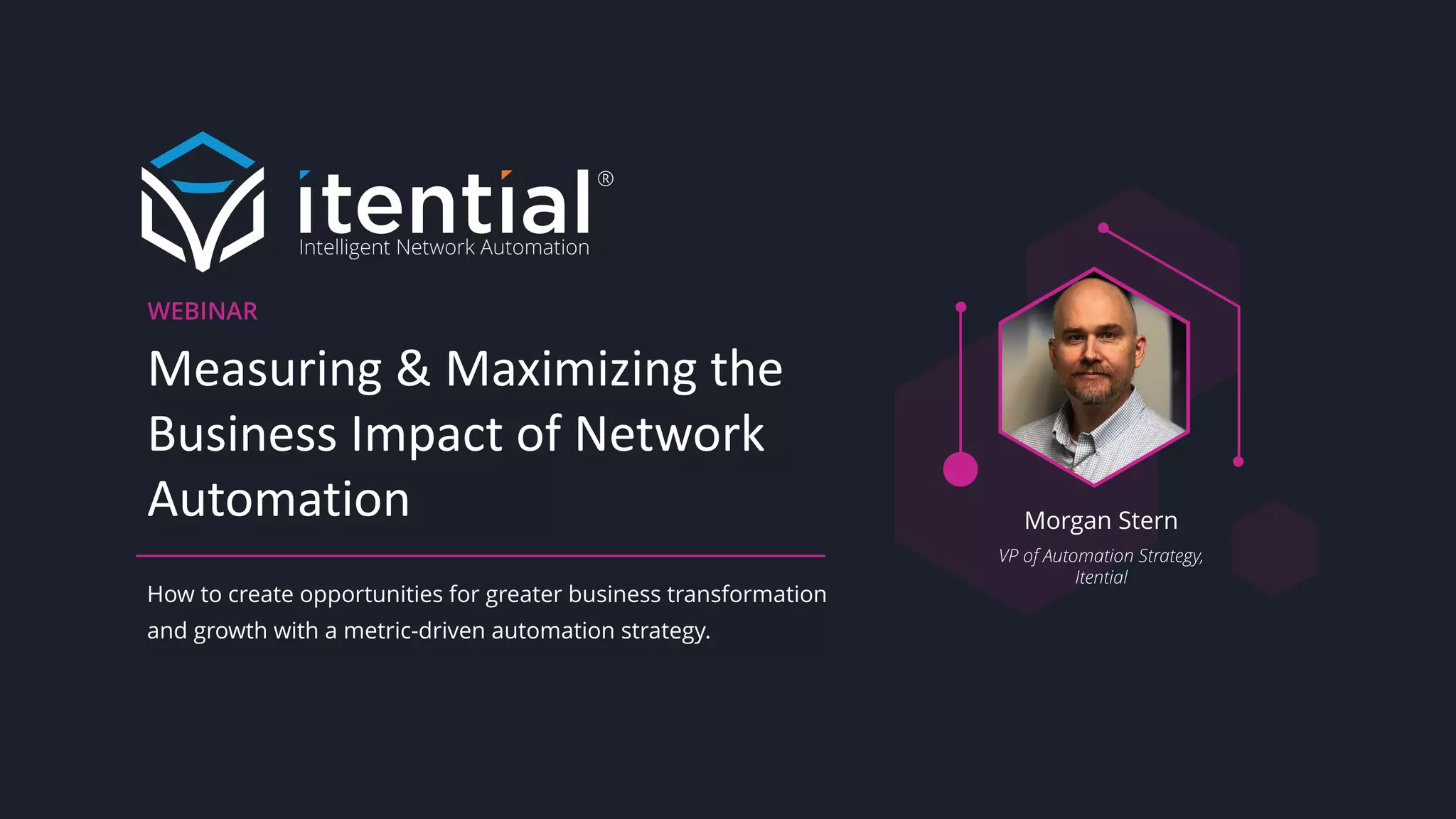 itential®
Intelligent Network Automation

WEBINAR

Measuring & Maximizing the Business Impact of Network Automation

How to create opportunities for greater business transformation and growth with a metric-driven automation strategy.

Morgan Stern
VP of Automation Strategy, Itential